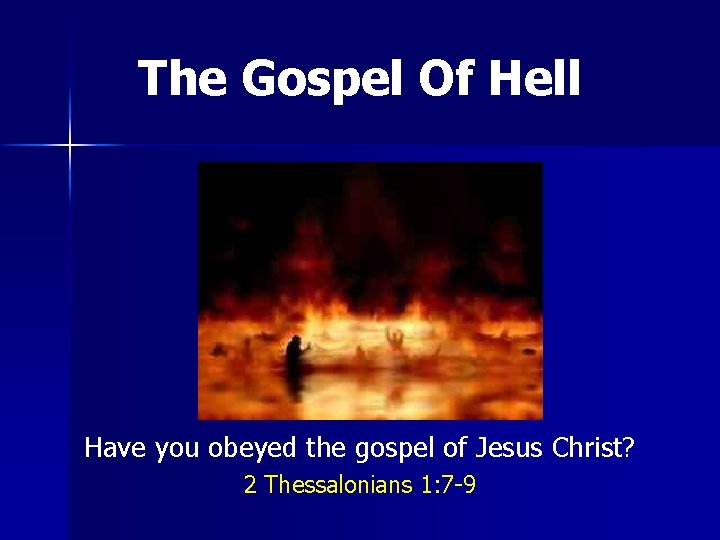 The Gospel Of Hell

Have you obeyed the gospel of Jesus Christ?
2 Thessalonians 1:7-9